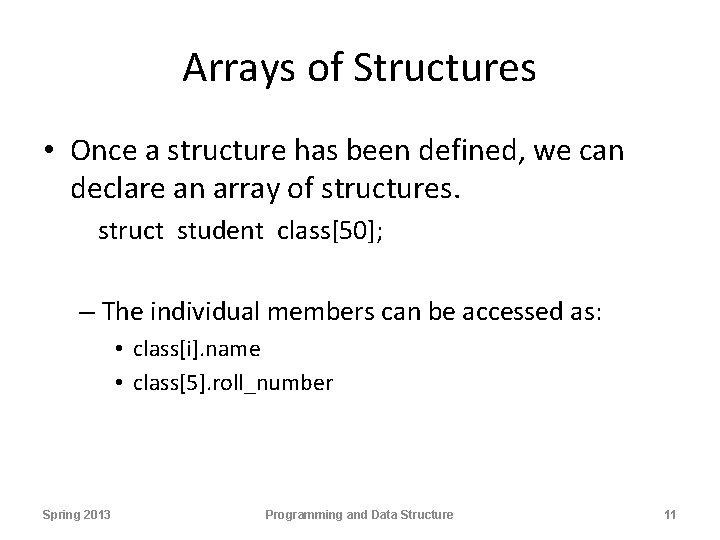 Arrays of Structures

• Once a structure has been defined, we can declare an array of structures.

struct student class[50];

– The individual members can be accessed as:

• class[i].name

• class[5].roll_number

Spring 2013

Programming and Data Structure

11